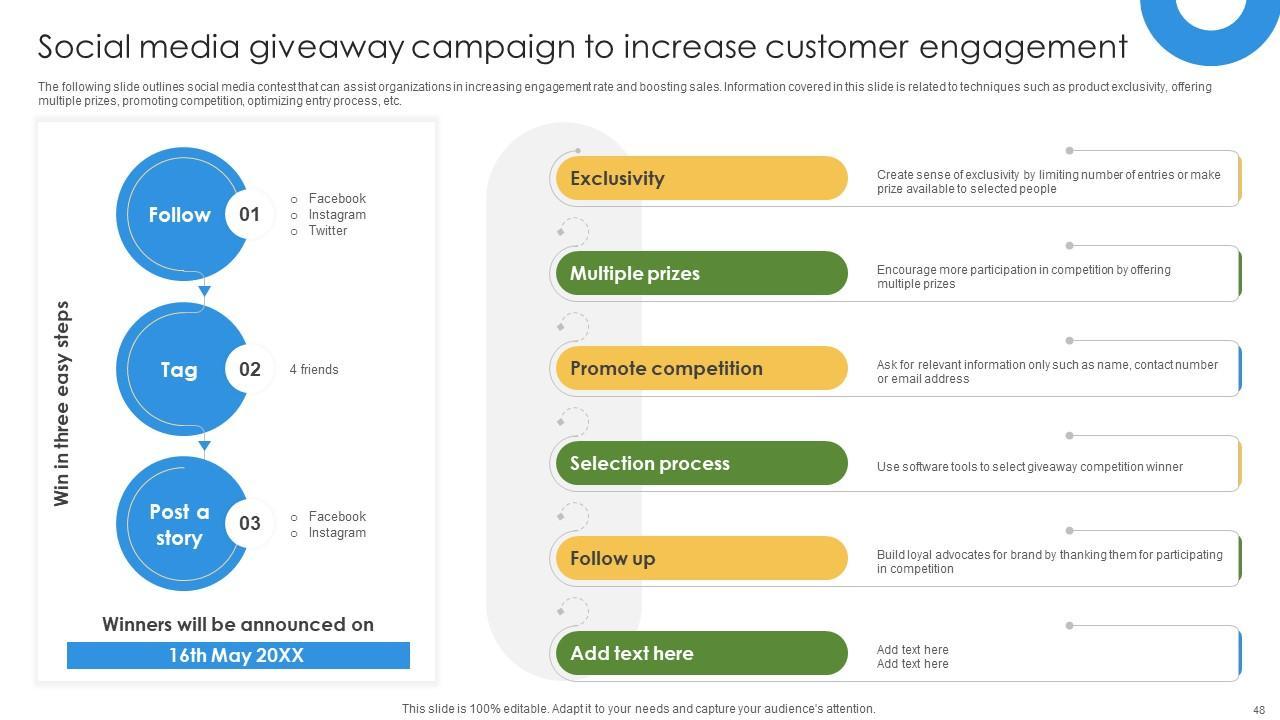 Social media giveaway campaign to increase customer engagement

The following slide outlines social media contest that can assist organizations in increasing engagement rate and boosting sales. Information covered in this slide is related to techniques such as product exclusivity, offering multiple prizes, promoting competition, optimizing entry process, etc.

Win in three easy steps

Follow 01
○ Facebook
○ Instagram
○ Twitter

Tag 02
4 friends

Post a story 03
○ Facebook
○ Instagram

Winners will be announced on
16th May 20XX

Exclusivity
Create sense of exclusivity by limiting number of entries or make prize available to selected people

Multiple prizes
Encourage more participation in competition by offering multiple prizes

Promote competition
Ask for relevant information only such as name, contact number or email address

Selection process
Use software tools to select giveaway competition winner

Follow up
Build loyal advocates for brand by thanking them for participating in competition

Add text here
Add text here
Add text here

This slide is 100% editable. Adapt it to your needs and capture your audience's attention.

48